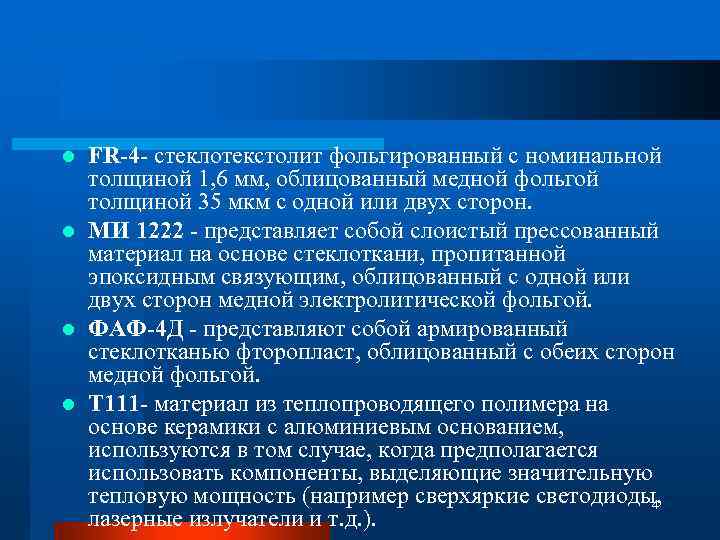 FR-4- стеклотекстолит фольгированный с номинальной толщиной 1,6 мм, облицованный медной фольгой толщиной 35 мкм с одной или двух сторон.

МИ 1222 - представляет собой слоистый прессованный материал на основе стеклоткани, пропитанной эпоксидным связующим, облицованный с одной или двух сторон медной электролитической фольгой.

ФАФ-4Д - представляют собой армированный стеклотканью фторопласт, облицованный с обеих сторон медной фольгой.

Т111- материал из теплопроводящего полимера на основе керамики с алюминиевым основанием, используются в том случае, когда предполагается использовать компоненты, выделяющие значительную тепловую мощность (например сверхяркие светодиоды, лазерные излучатели и т.д.).

4